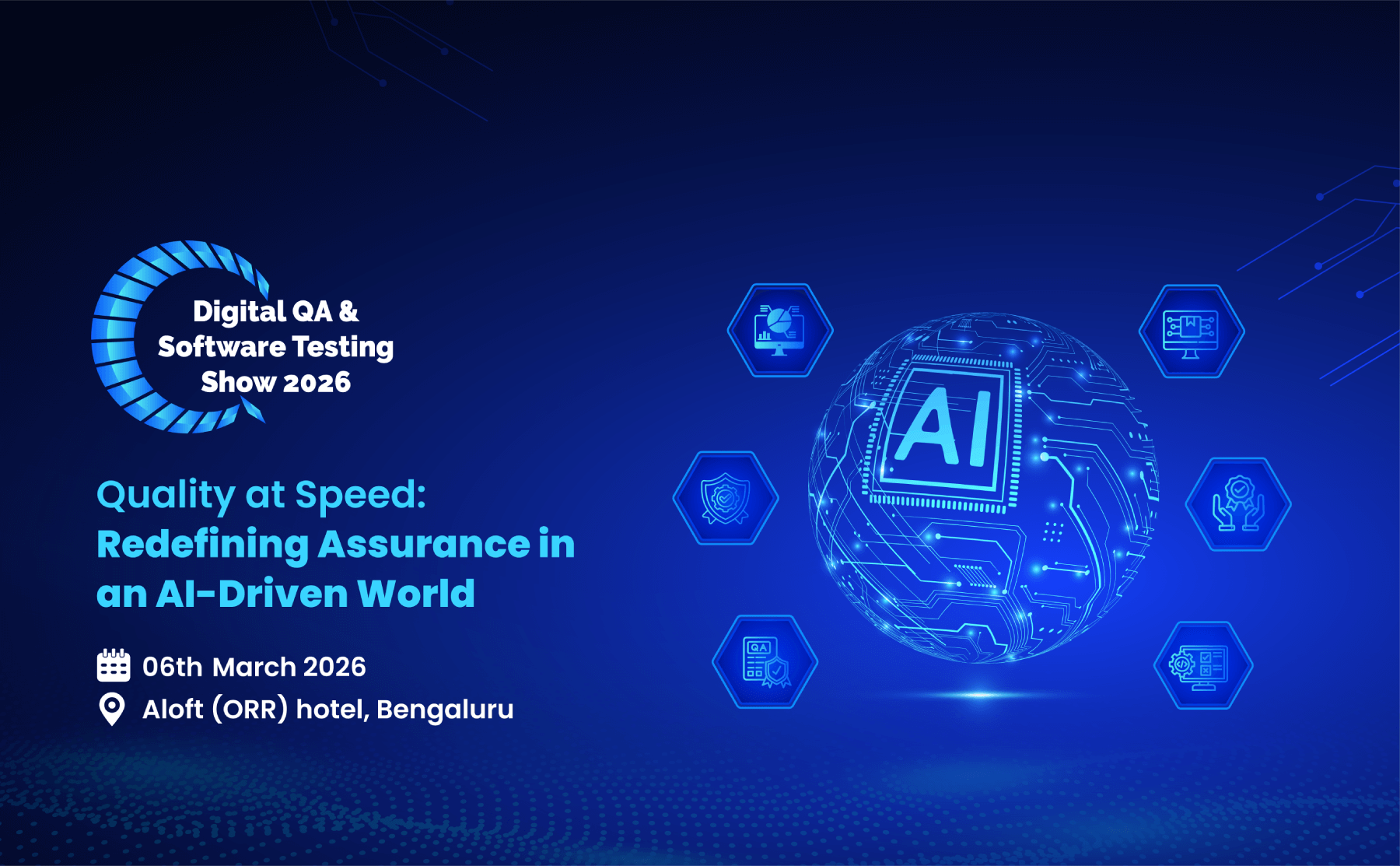 Digital QA & Software Testing Show 2026

Quality at Speed:
Redefining Assurance in an AI-Driven World

06th March 2026
Aloft (ORR) hotel, Bengaluru

AI

QA